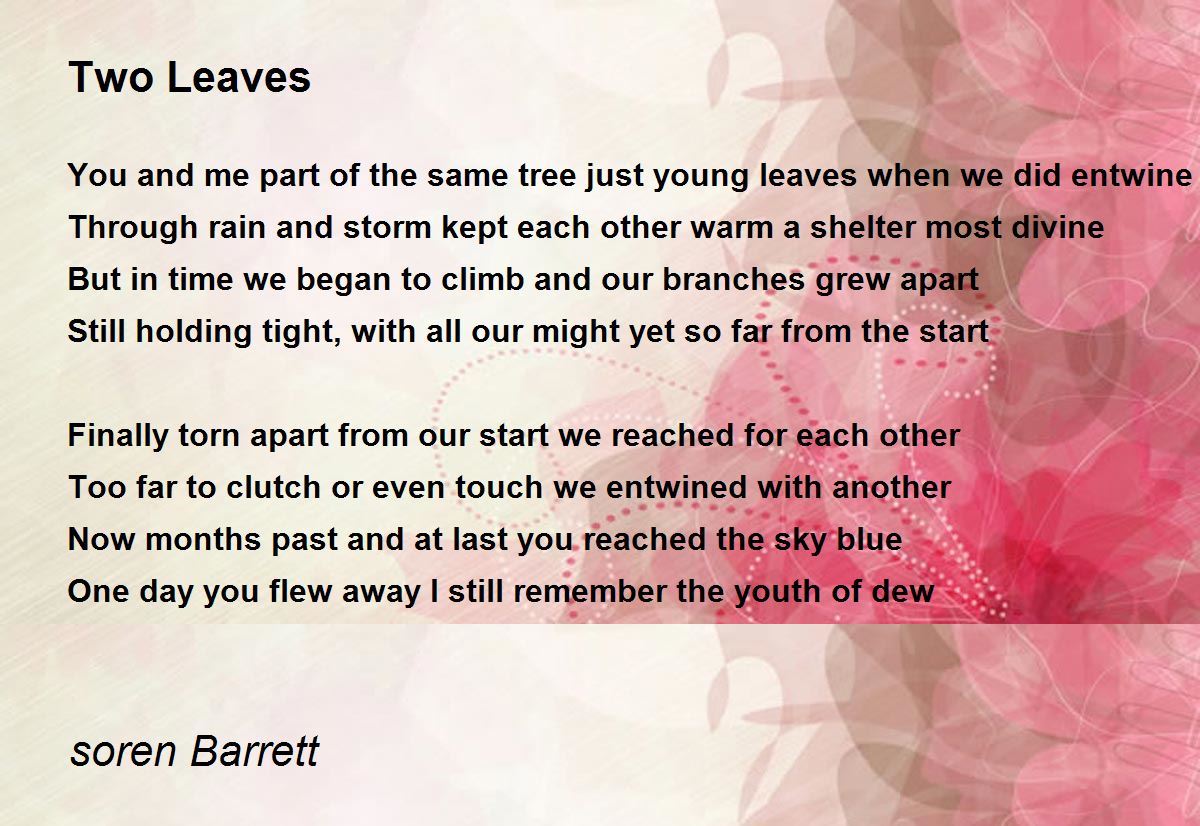 Two Leaves

You and me part of the same tree just young leaves when we did entwine
Through rain and storm kept each other warm a shelter most divine
But in time we began to climb and our branches grew apart
Still holding tight, with all our might yet so far from the start

Finally torn apart from our start we reached for each other
Too far to clutch or even touch we entwined with another
Now months past and at last you reached the sky blue
One day you flew away I still remember the youth of dew

soren Barrett